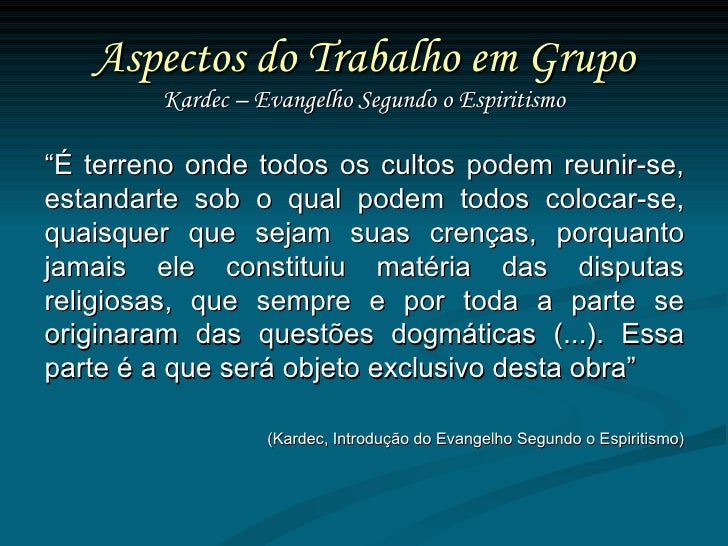 Aspectos do Trabalho em Grupo
Kardec – Evangelho Segundo o Espiritismo

“É terreno onde todos os cultos podem reunir-se, estandarte sob o qual podem todos colocar-se, quaisquer que sejam suas crenças, porquanto jamais ele constituiu matéria das disputas religiosas, que sempre e por toda a parte se originaram das questões dogmáticas (...). Essa parte é a que será objeto exclusivo desta obra”

(Kardec, Introdução do Evangelho Segundo o Espiritismo)